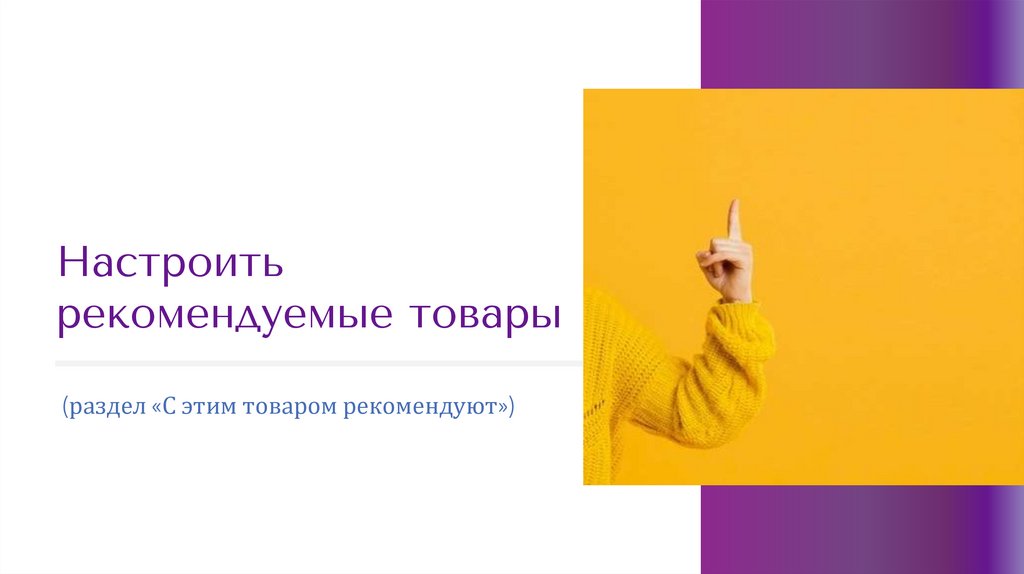 Настроить рекомендуемые товары

(раздел «С этим товаром рекомендуют»)